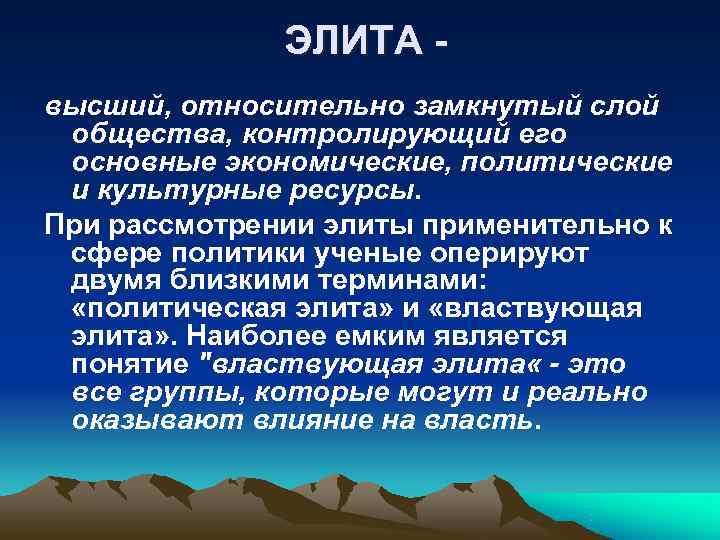 ЭЛИТА -

высший, относительно замкнутый слой общества, контролирующий его основные экономические, политические и культурные ресурсы.

При рассмотрении элиты применительно к сфере политики ученые оперируют двумя близкими терминами: «политическая элита» и «властвующая элита». Наиболее емким является понятие "властвующая элита« - это все группы, которые могут и реально оказывают влияние на власть.